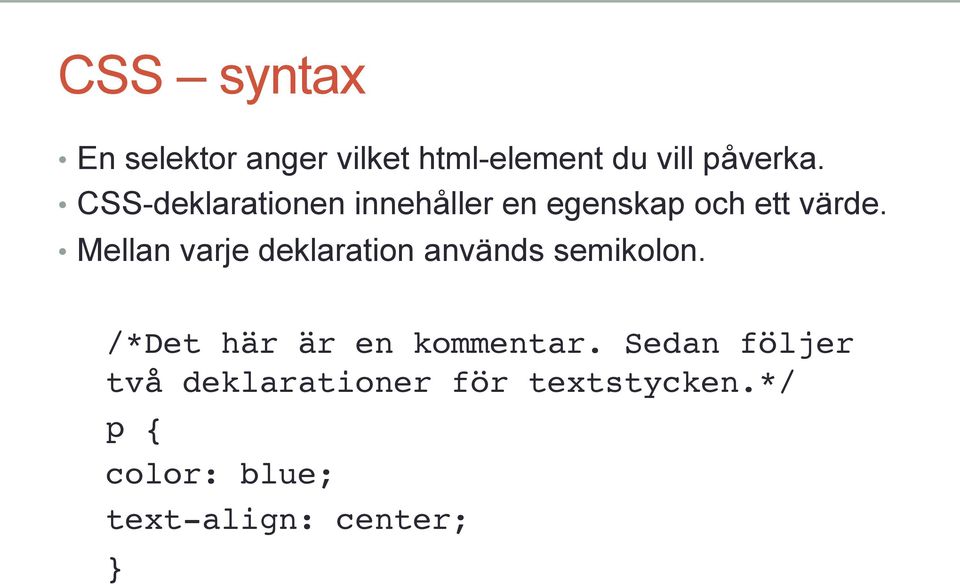 CSS – syntax

• En selektor anger vilket html-element du vill påverka.
• CSS-deklarationen innehåller en egenskap och ett värde.
• Mellan varje deklaration används semikolon.

/*Det här är en kommentar. Sedan följer två deklarationer för textstycken.*/

p {

color: blue;

text-align: center;

}